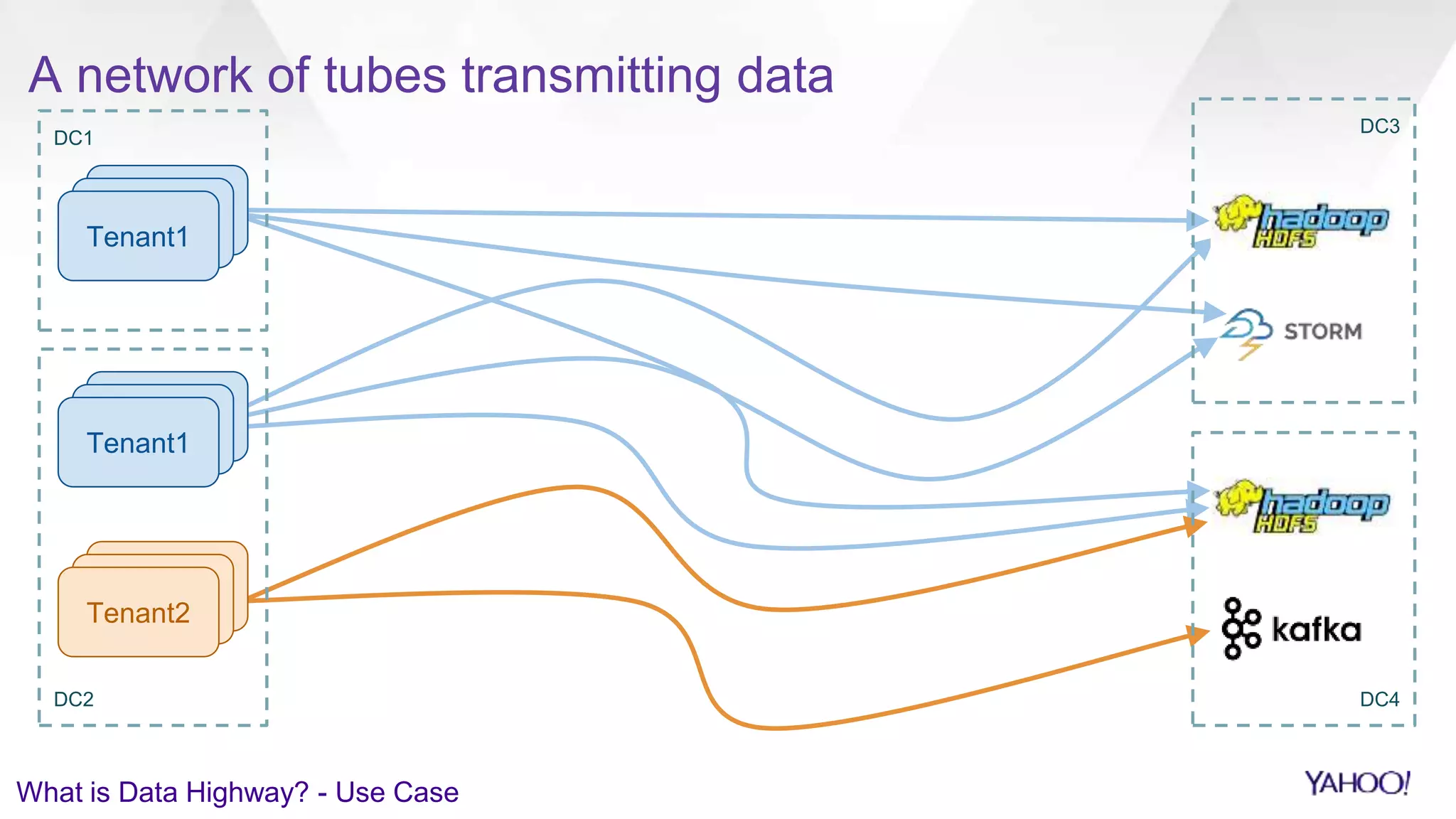 A network of tubes transmitting data

DC1

Tenant1

Tenant1

Tenant2

DC2

DC3

hadoop HDFS

STORM

hadoop HDFS

kafka

DC4

What is Data Highway? - Use Case

YAHOO!